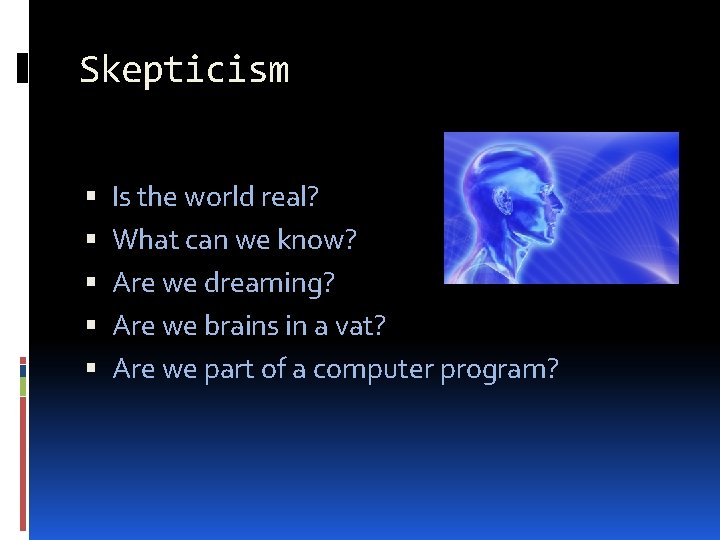 Skepticism

• Is the world real?
• What can we know?
• Are we dreaming?
• Are we brains in a vat?
• Are we part of a computer program?